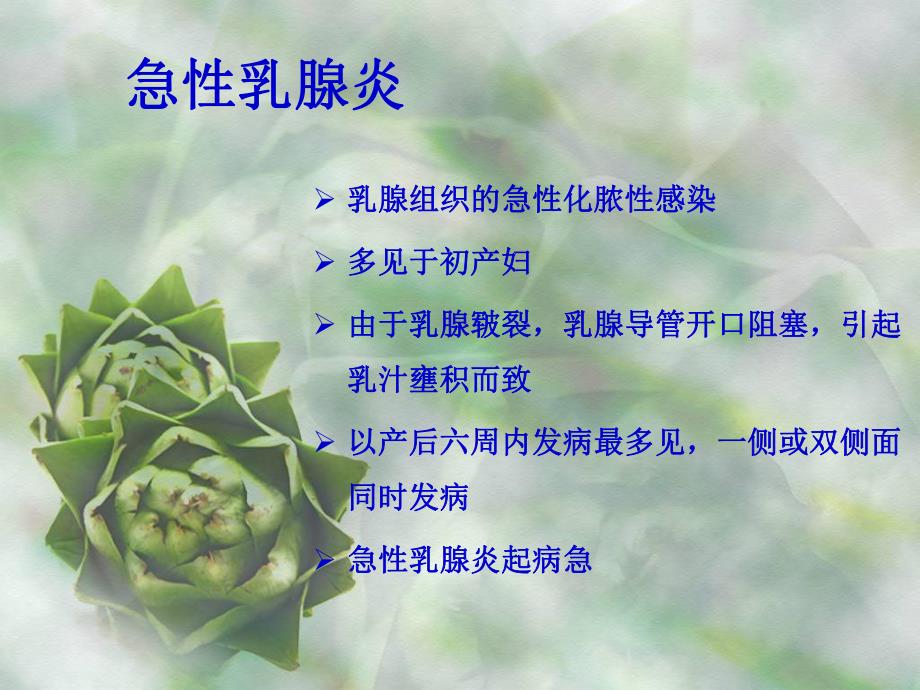 急性乳腺炎

➢ 乳腺组织的急性化脓性感染

➢ 多见于初产妇

➢ 由于乳腺皲裂，乳腺导管开口阻塞，引起乳汁壅积而致

➢ 以产后六周内发病最多见，一侧或双侧面同时发病

➢ 急性乳腺炎起病急